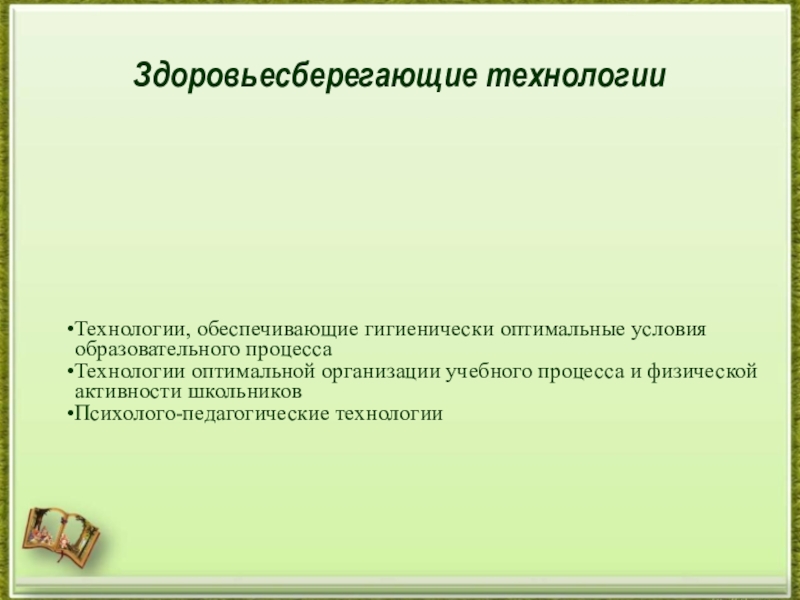 Здоровьесберегающие технологии

•Технологии, обеспечивающие гигиенически оптимальные условия образовательного процесса
•Технологии оптимальной организации учебного процесса и физической активности школьников
•Психолого-педагогические технологии